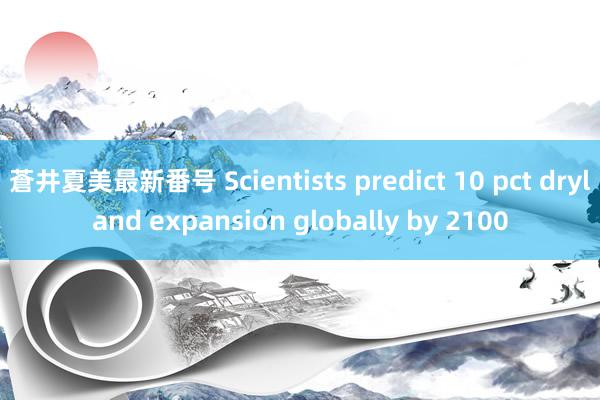 蒼井夏美最新番号 Scientists predict 10 pct dryland expansion globally by 2100